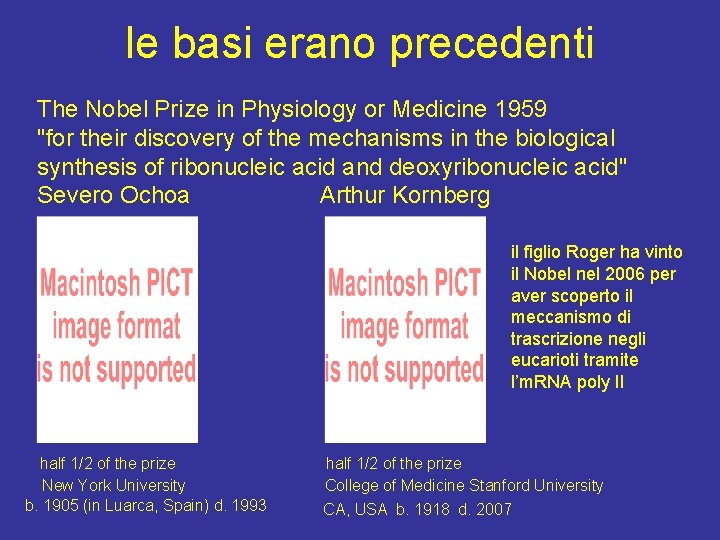 le basi erano precedenti

The Nobel Prize in Physiology or Medicine 1959
"for their discovery of the mechanisms in the biological synthesis of ribonucleic acid and deoxyribonucleic acid"

Severo Ochoa

Macintosh PICT image format is not supported

half 1/2 of the prize
New York University
b. 1905 (in Luarca, Spain) d. 1993

Arthur Kornberg

Macintosh PICT image format is not supported

half 1/2 of the prize
College of Medicine Stanford University
CA, USA b. 1918 d. 2007

il figlio Roger ha vinto il Nobel nel 2006 per aver scoperto il meccanismo di trascrizione negli eucarioti tramite l'mRNA poly II